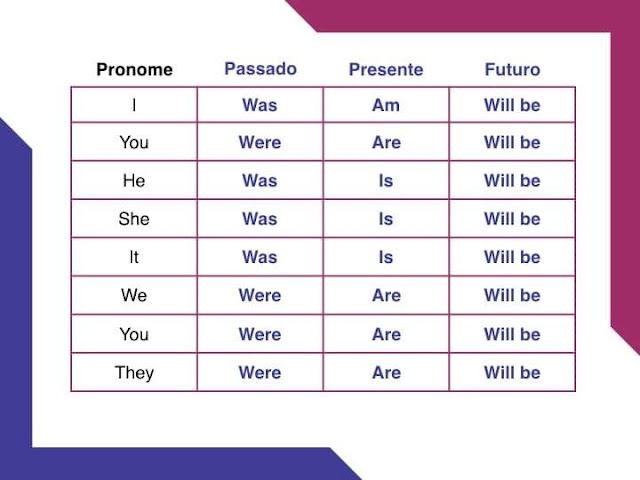 | Pronome | Passado | Presente | Futuro |
|---|---|---|---|
| I | Was | Am | Will be |
| You | Were | Are | Will be |
| He | Was | Is | Will be |
| She | Was | Is | Will be |
| It | Was | Is | Will be |
| We | Were | Are | Will be |
| You | Were | Are | Will be |
| They | Were | Are | Will be |